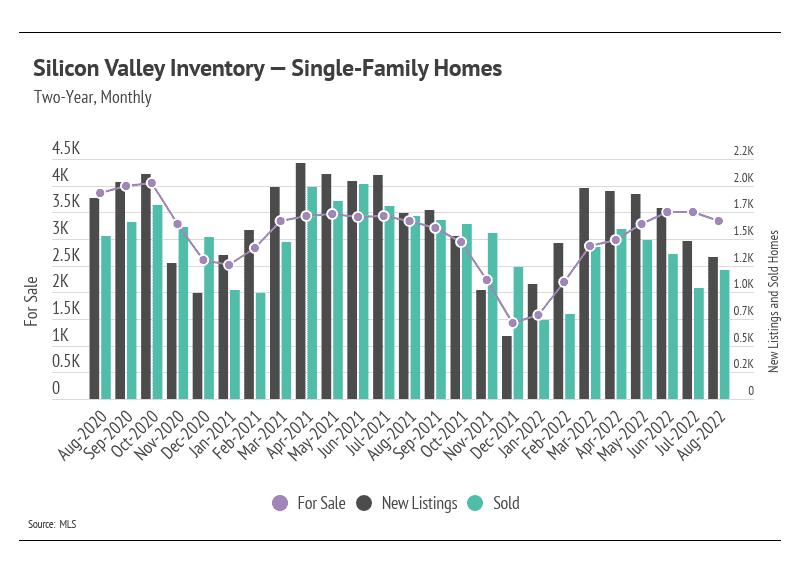 Silicon Valley Inventory — Single-Family Homes

Two-Year, Monthly

For Sale

4.5K
4K
3.5K
3K
2.5K
2K
1.5K
1K
0.5K
0

2.2K
2.0K
1.7K
1.5K
1.2K
1.0K
0.7K
0.5K
0.2K
0

New Listings and Sold Homes

Aug-2020 Sep-2020 Oct-2020 Nov-2020 Dec-2020 Jan-2021 Feb-2021 Mar-2021 Apr-2021 May-2021 Jun-2021 Jul-2021 Aug-2021 Sep-2021 Oct-2021 Nov-2021 Dec-2021 Jan-2022 Feb-2022 Mar-2022 Apr-2022 May-2022 Jun-2022 Jul-2022 Aug-2022

For Sale New Listings Sold

Source: MLS